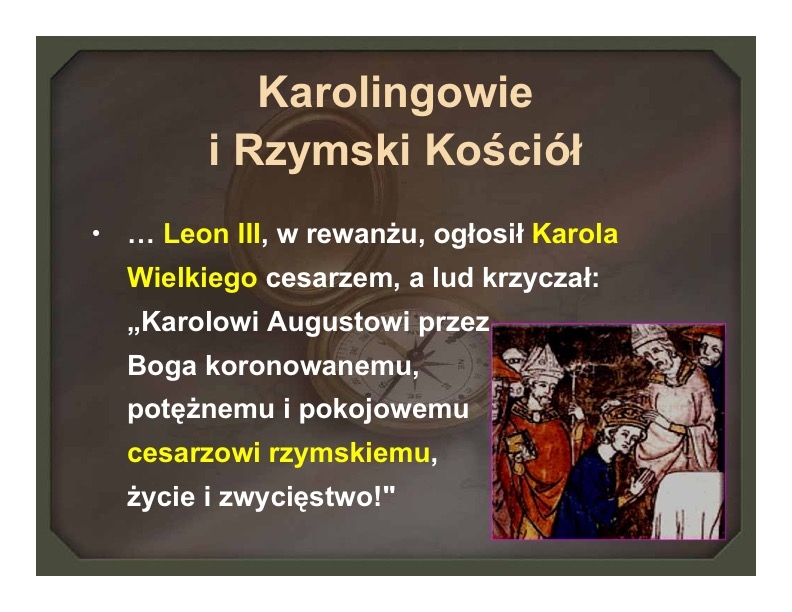 Karolingowie i Rzymski Kościół

• … Leon III, w rewanżu, ogłosił Karola Wielkiego cesarzem, a lud krzyczał: „Karolowi Augustowi przez Boga koronowanemu, potężnemu i pokojowemu cesarzowi rzymskiemu, życie i zwycięstwo!"